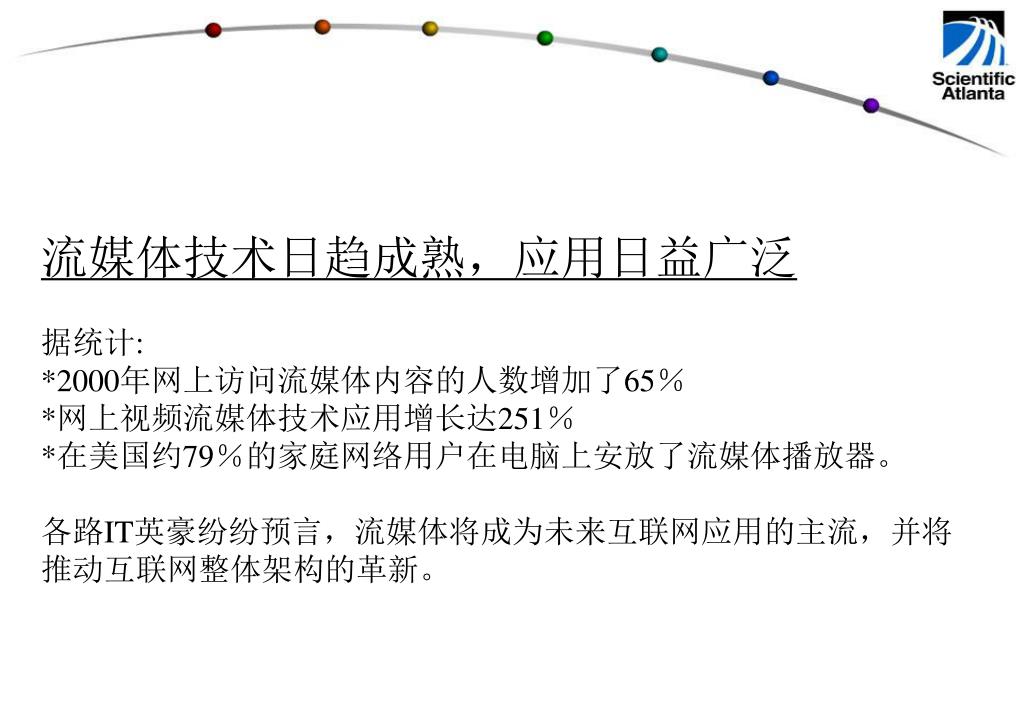 Scientific Atlanta

流媒体技术日趋成熟，应用日益广泛

据统计:
*2000年网上访问流媒体内容的人数增加了65％
*网上视频流媒体技术应用增长达251％
*在美国约79％的家庭网络用户在电脑上安放了流媒体播放器。

各路IT英豪纷纷预言，流媒体将成为未来互联网应用的主流，并将推动互联网整体架构的革新。